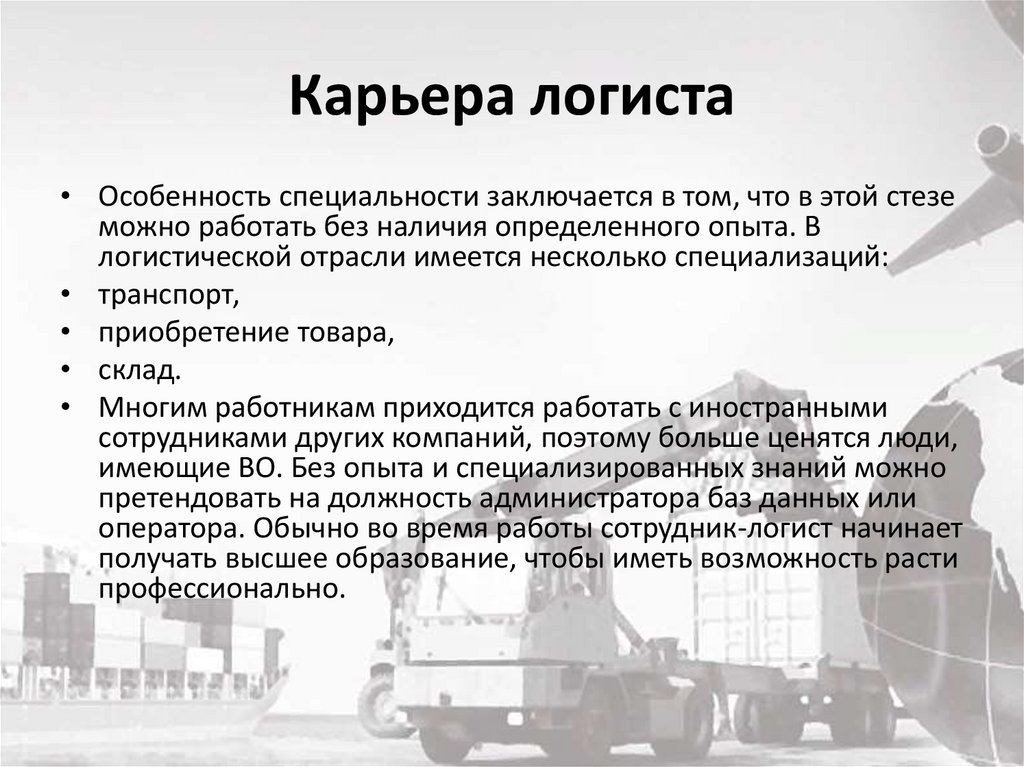 Карьера логиста

• Особенность специальности заключается в том, что в этой стезе можно работать без наличия определенного опыта. В логистической отрасли имеется несколько специализаций:
• транспорт,
• приобретение товара,
• склад.
• Многим работникам приходится работать с иностранными сотрудниками других компаний, поэтому больше ценятся люди, имеющие ВО. Без опыта и специализированных знаний можно претендовать на должность администратора баз данных или оператора. Обычно во время работы сотрудник-логист начинает получать высшее образование, чтобы иметь возможность расти профессионально.